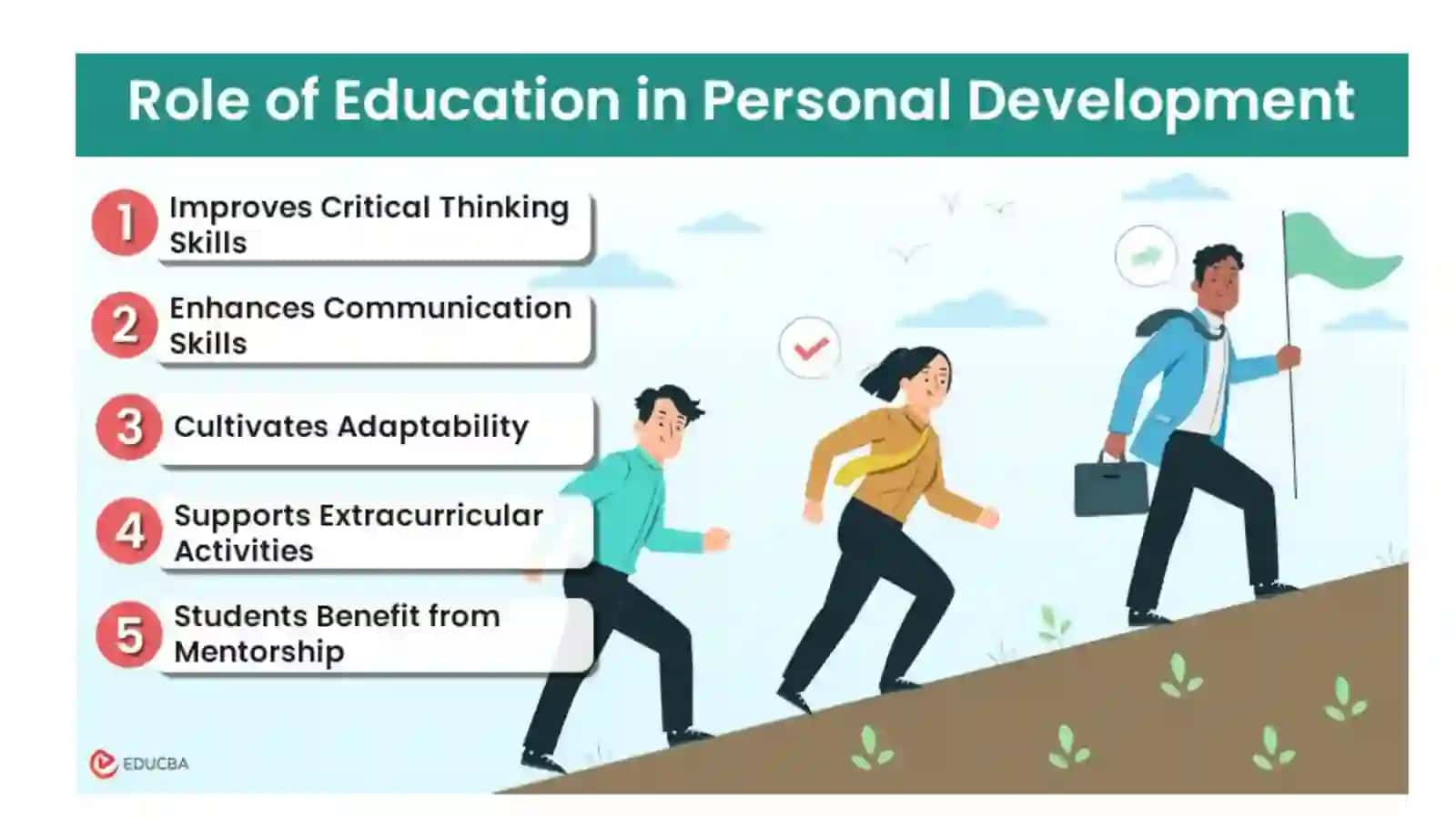 Role of Education in Personal Development

1 Improves Critical Thinking Skills

2 Enhances Communication Skills

3 Cultivates Adaptability

4 Supports Extracurricular Activities

5 Students Benefit from Mentorship

EDUCBA